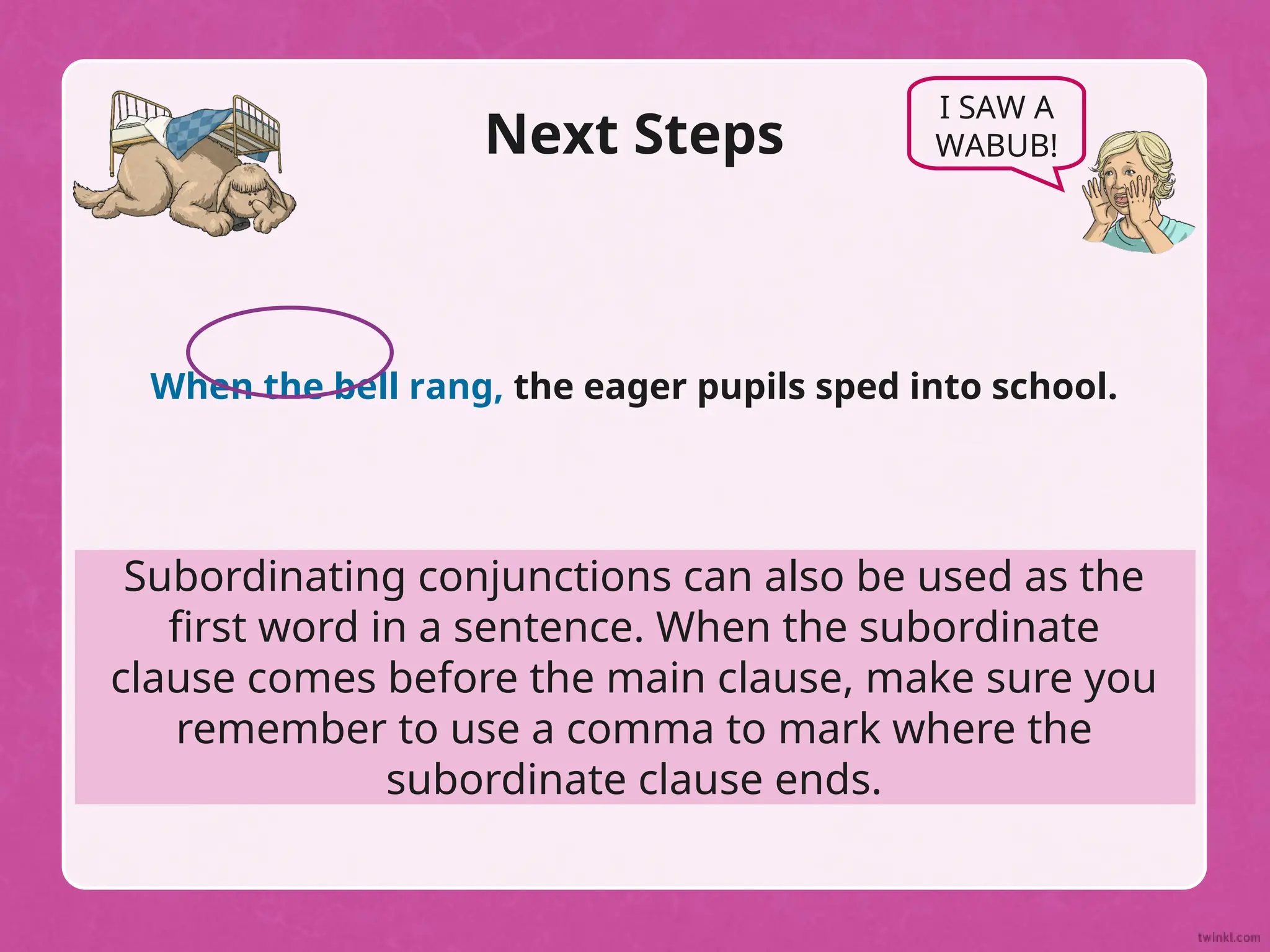 Next Steps

I SAW A WABUB!

When the bell rang, the eager pupils sped into school.

Subordinating conjunctions can also be used as the first word in a sentence. When the subordinate clause comes before the main clause, make sure you remember to use a comma to mark where the subordinate clause ends.

twinkl.com